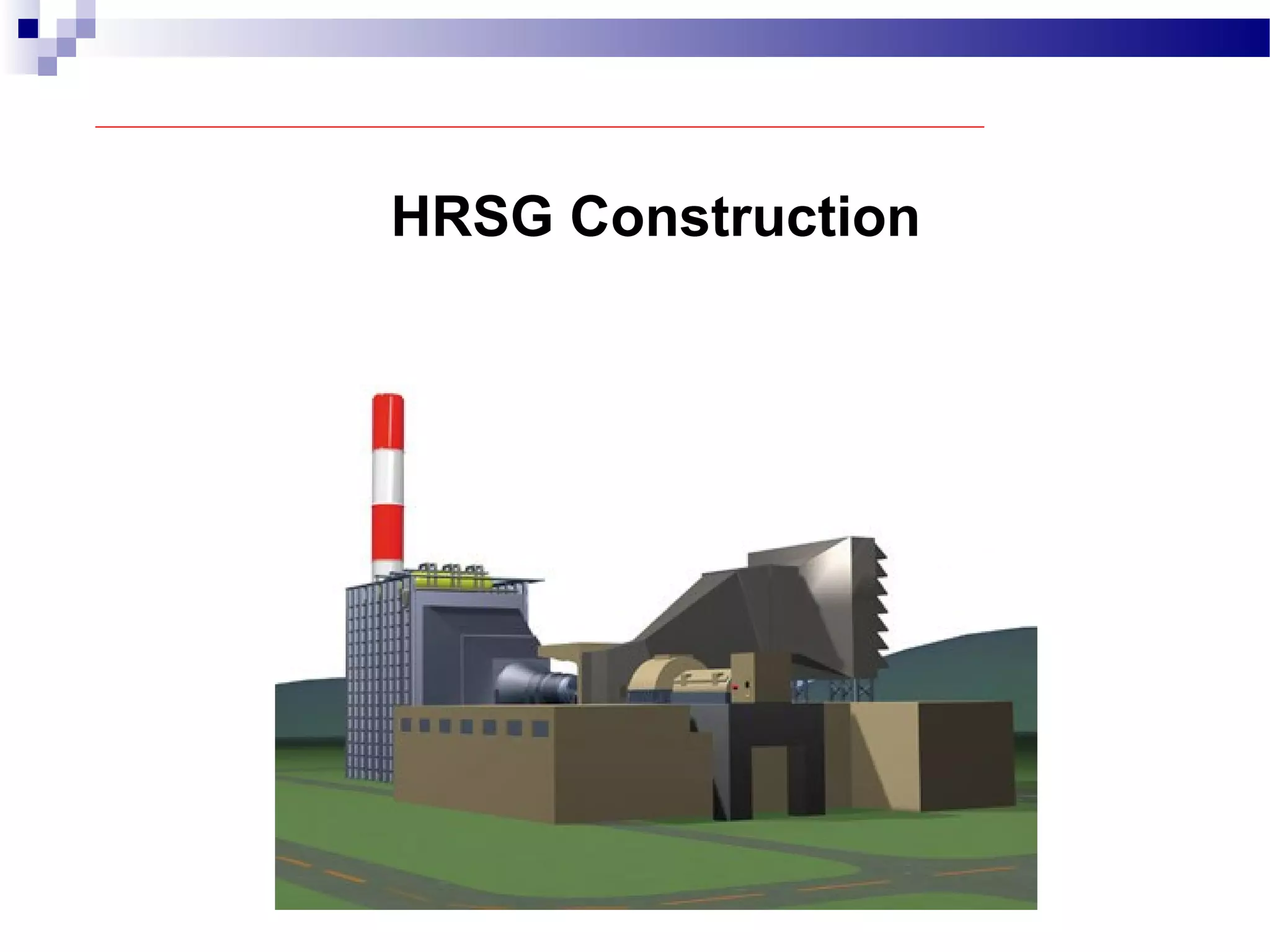 HRSG Construction